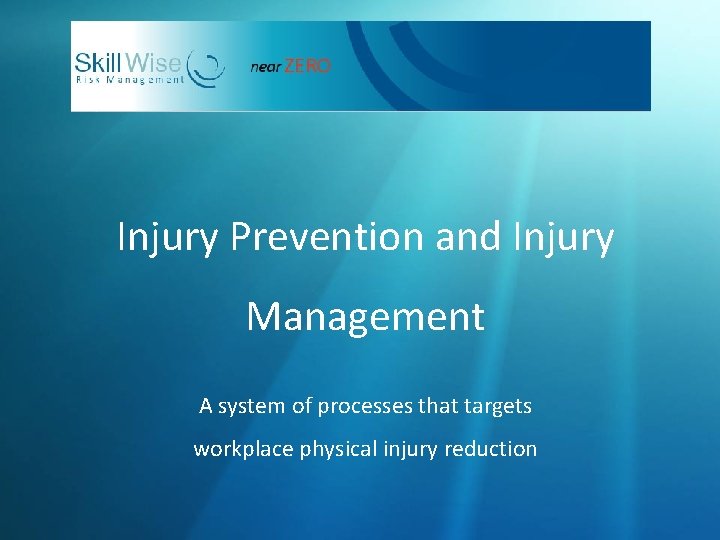 Skill Wise
Risk Management

near ZERO

Injury Prevention and Injury Management

A system of processes that targets workplace physical injury reduction